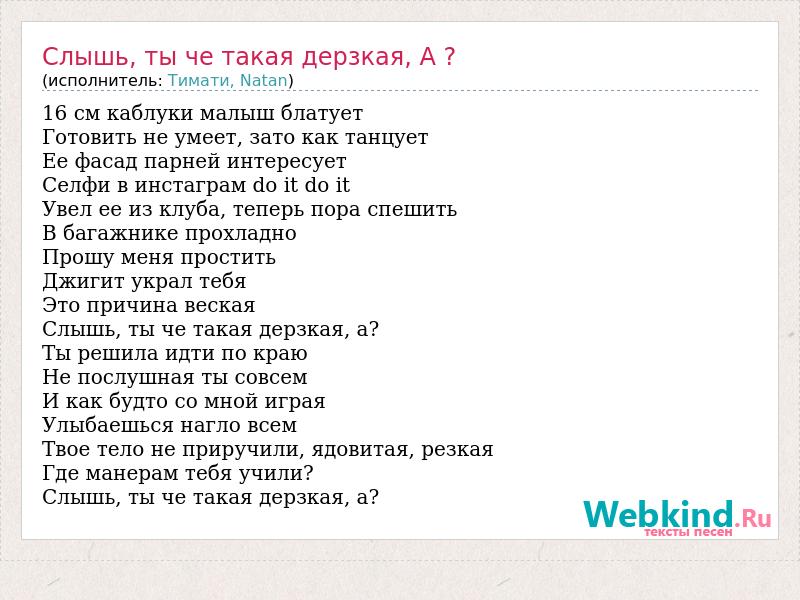 Слышь, ты че такая дерзкая, А ?
(исполнитель: Тимати, Natan)

16 см каблуки малыш блатует
Готовить не умеет, зато как танцует
Ее фасад парней интересует
Селфи в инстаграм do it do it
Увел ее из клуба, теперь пора спешить
В багажнике прохладно
Прошу меня простить
Джигит украл тебя
Это причина веская
Слышь, ты че такая дерзкая, а?
Ты решила идти по краю
Не послушная ты совсем
И как будто со мной играя
Улыбаешься нагло всем
Твое тело не приручили, ядовитая, резкая
Где манерам тебя учили?
Слышь, ты че такая дерзкая, а?

Webkind.Ru
тексты песен